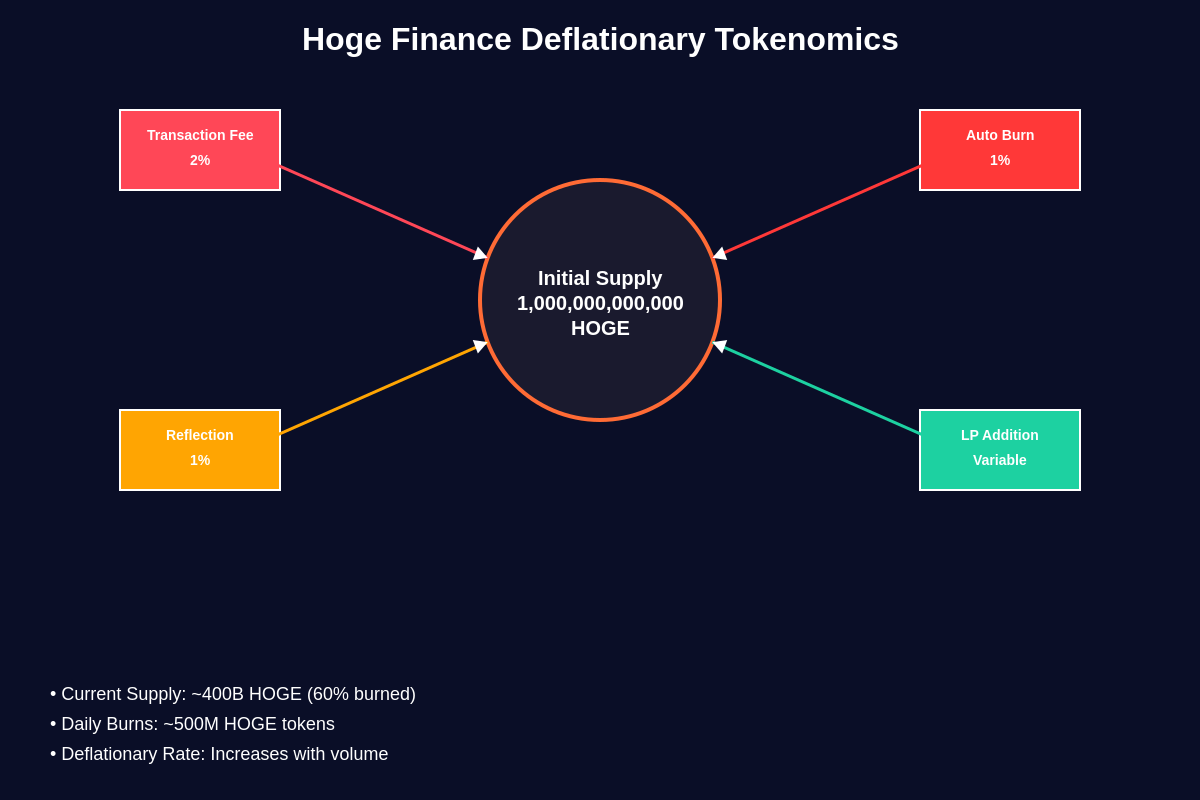 Hoge Finance Deflationary Tokenomics

Transaction Fee
2%

Auto Burn
1%

Initial Supply
1,000,000,000,000
HOGE

Reflection
1%

LP Addition
Variable

• Current Supply: ~400B HOGE (60% burned)
• Daily Burns: ~500M HOGE tokens
• Deflationary Rate: Increases with volume